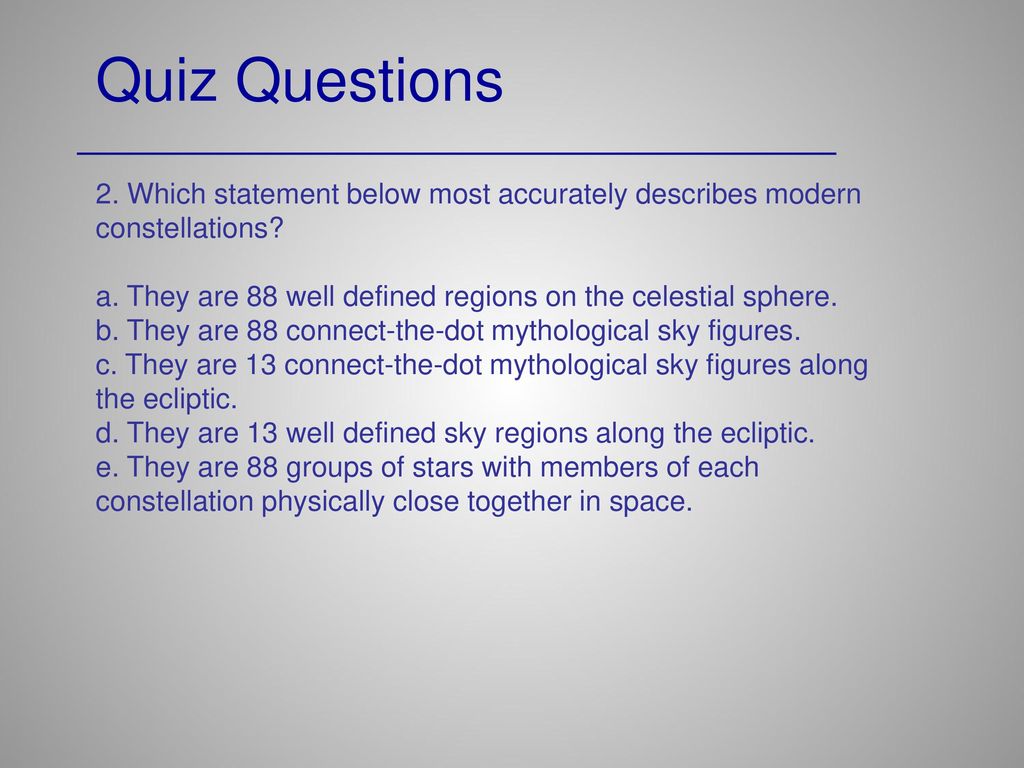 Quiz Questions

2. Which statement below most accurately describes modern constellations?

a. They are 88 well defined regions on the celestial sphere.
b. They are 88 connect-the-dot mythological sky figures.
c. They are 13 connect-the-dot mythological sky figures along the ecliptic.
d. They are 13 well defined sky regions along the ecliptic.
e. They are 88 groups of stars with members of each constellation physically close together in space.